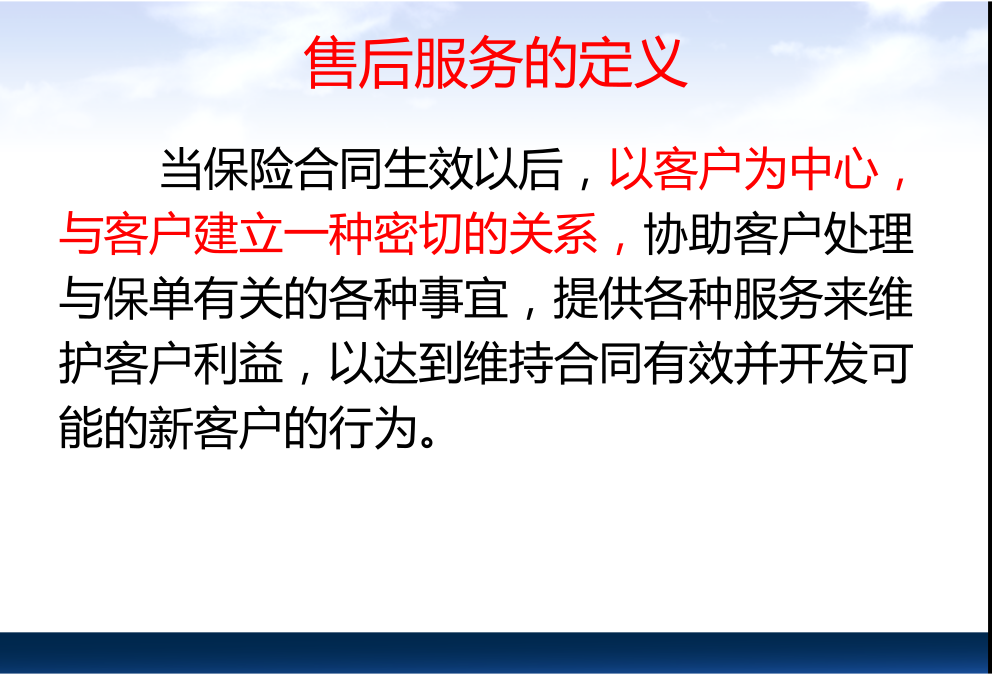 售后服务的定义

当保险合同生效以后，以客户为中心，与客户建立一种密切的关系，协助客户处理与保单有关的各种事宜，提供各种服务来维护客户利益，以达到维持合同有效并开发可能的新客户的行为。